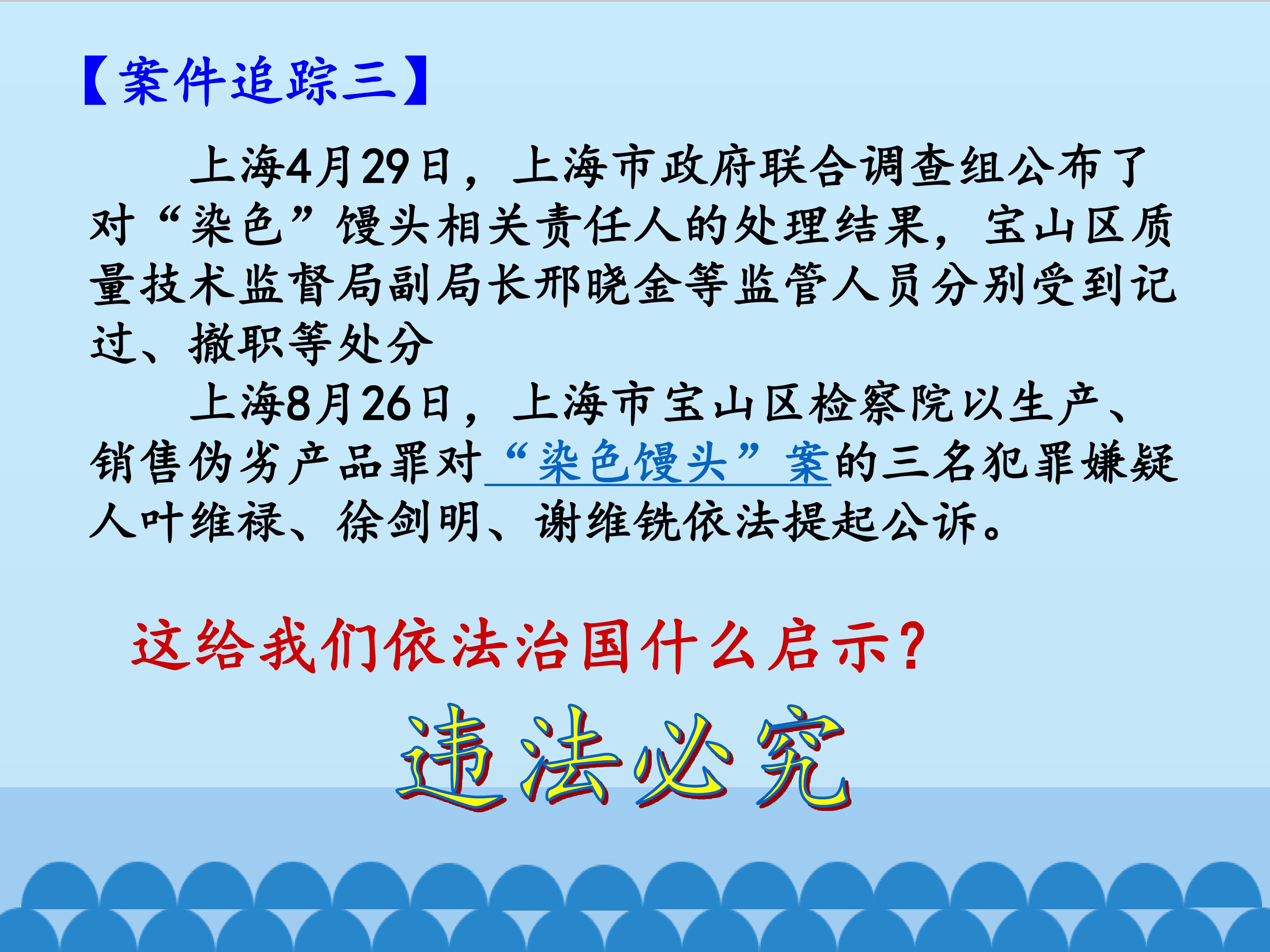 【案件追踪三】

上海4月29日，上海市政府联合调查组公布了对“染色”馒头相关责任人的处理结果，宝山区质量技术监督局副局长邢晓金等监管人员分别受到记过、撤职等处分

上海8月26日，上海市宝山区检察院以生产、销售伪劣产品罪对“染色馒头”案的三名犯罪嫌疑人叶维禄、徐剑明、谢维铣依法提起公诉。

这给我们依法治国什么启示?

违法必究